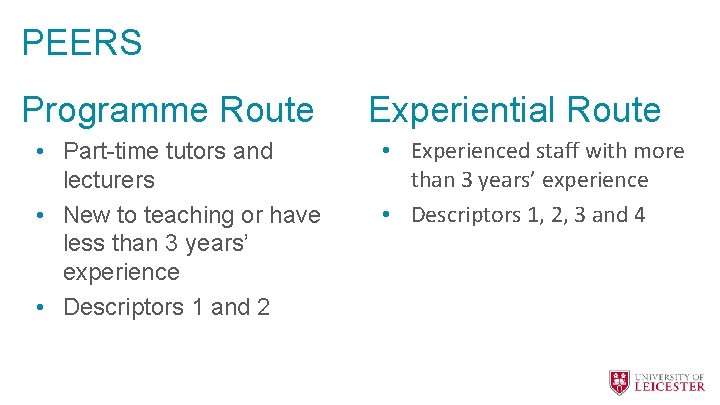 PEERS

Programme Route

• Part-time tutors and lecturers
• New to teaching or have less than 3 years' experience
• Descriptors 1 and 2

Experiential Route

• Experienced staff with more than 3 years' experience
• Descriptors 1, 2, 3 and 4

UNIVERSITY OF LEICESTER